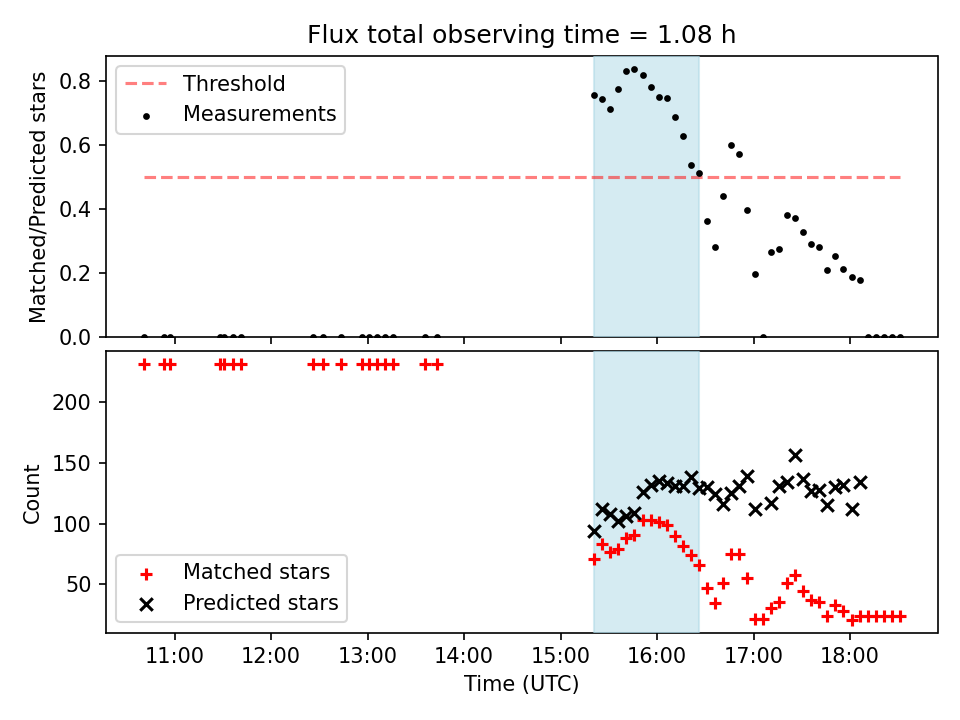 Flux total observing time = 1.08 h

Threshold
Measurements

Matched/Predicted stars
0.8
0.6
0.4
0.2
0.0

Count
200
150
100
50

Matched stars
Predicted stars

11:00
12:00
13:00
14:00
15:00
16:00
17:00
18:00
Time (UTC)